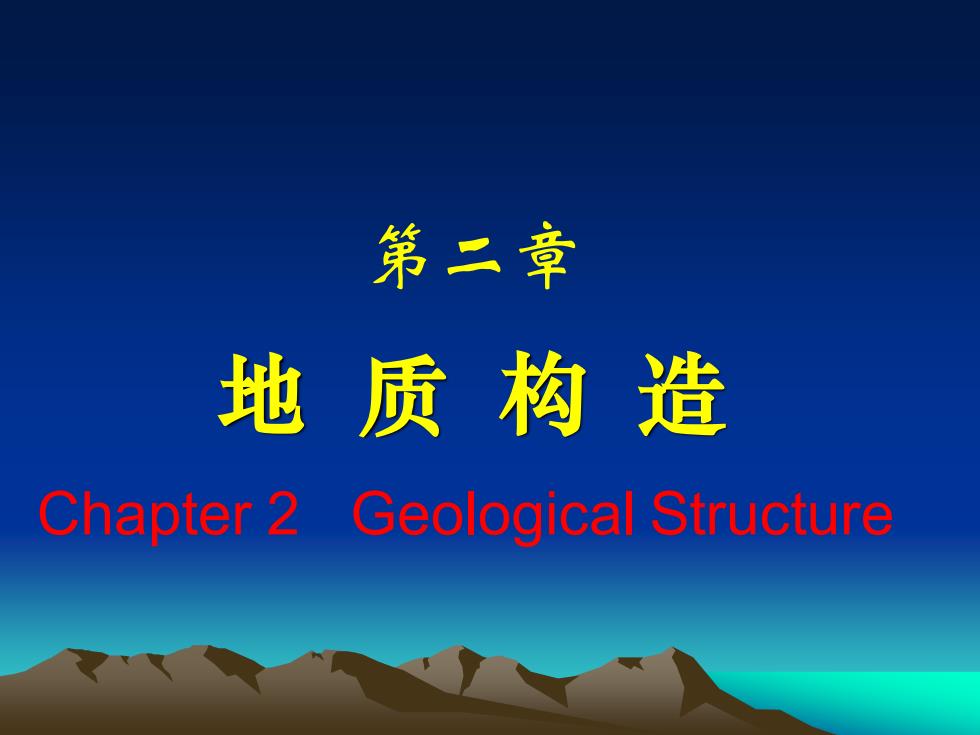 第二章

地 质 构 造

Chapter 2 Geological Structure